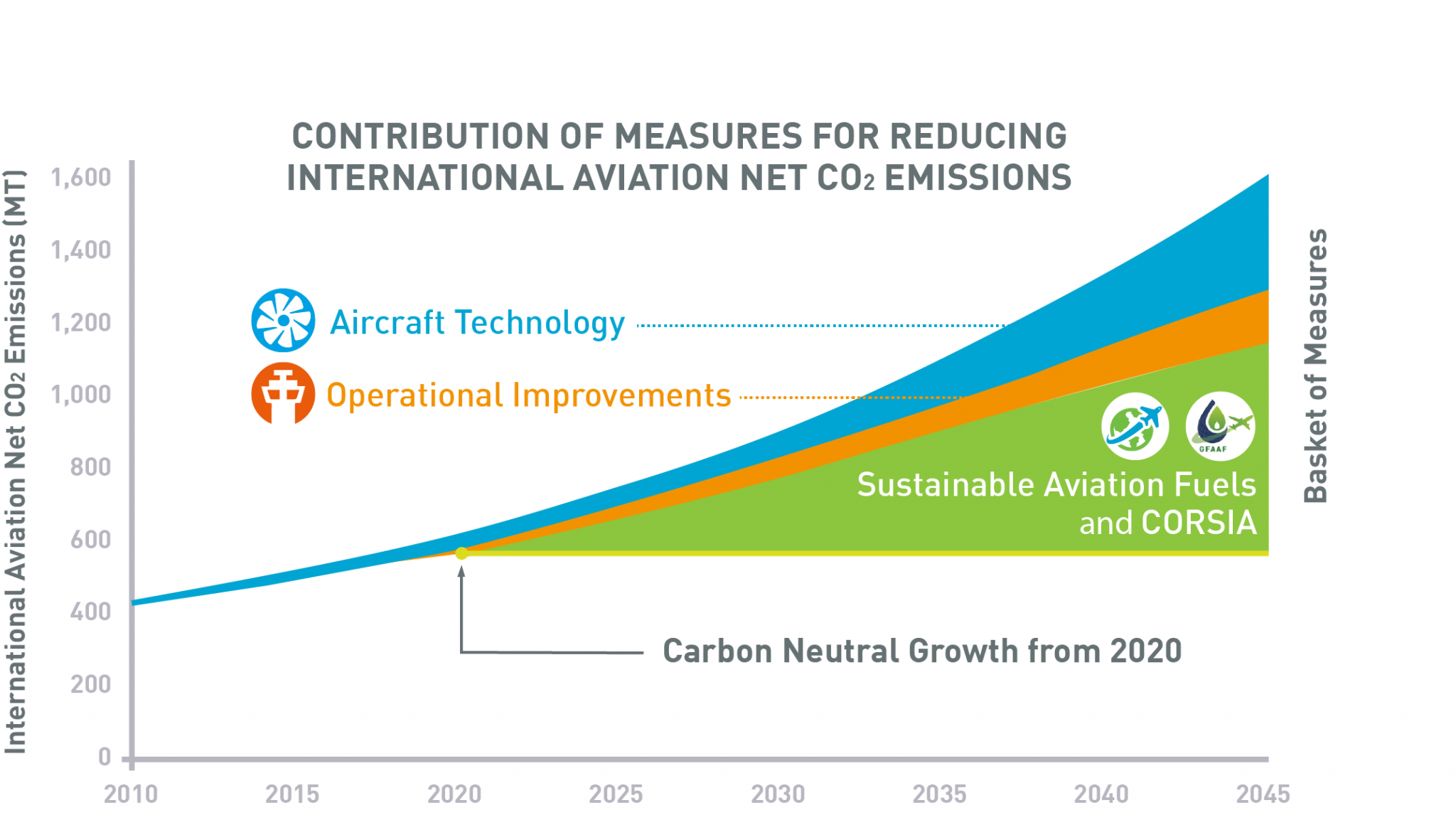 CONTRIBUTION OF MEASURES FOR REDUCING INTERNATIONAL AVIATION NET $CO_2$ EMISSIONS

International Aviation Net $CO_2$ Emissions (MT)

1,600
1,400
1,200
1,000
800
600
400
200
0

Aircraft Technology

Operational Improvements

GFAAF

Sustainable Aviation Fuels and CORSIA

Basket of Measures

Carbon Neutral Growth from 2020

2010
2015
2020
2025
2030
2035
2040
2045